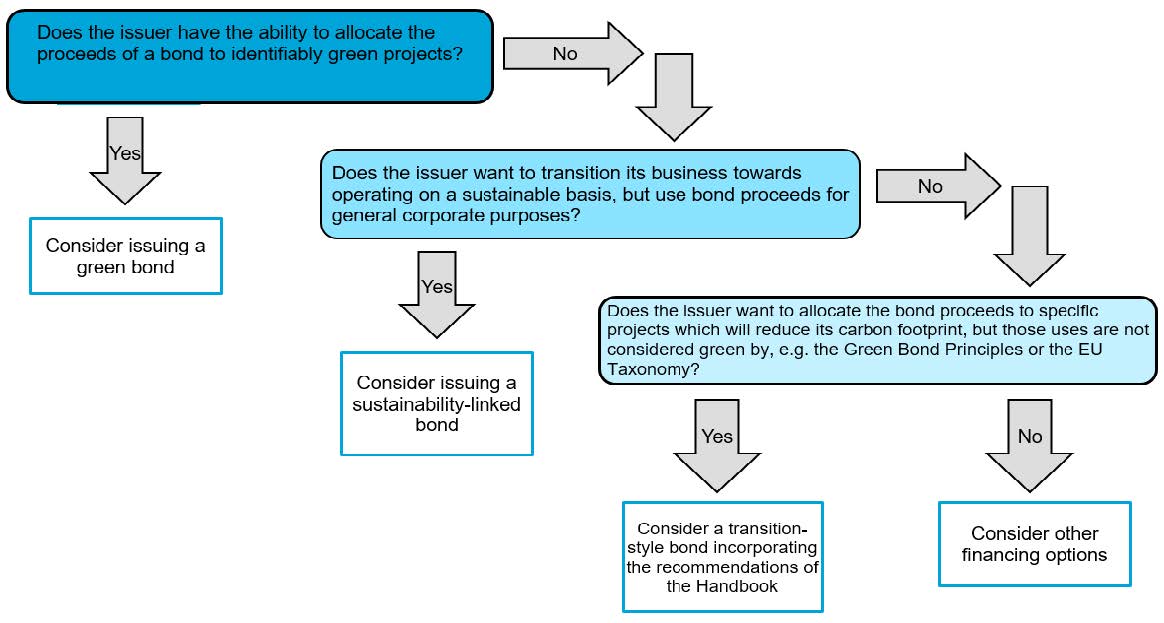 Does the issuer have the ability to allocate the proceeds of a bond to identifiably green projects?

No

Yes

Consider issuing a green bond

Does the issuer want to transition its business towards operating on a sustainable basis, but use bond proceeds for general corporate purposes?

No

Yes

Consider issuing a sustainability-linked bond

Does the issuer want to allocate the bond proceeds to specific projects which will reduce its carbon footprint, but those uses are not considered green by, e.g. the Green Bond Principles or the EU Taxonomy?

Yes

No

Consider a transition-style bond incorporating the recommendations of the Handbook

Consider other financing options